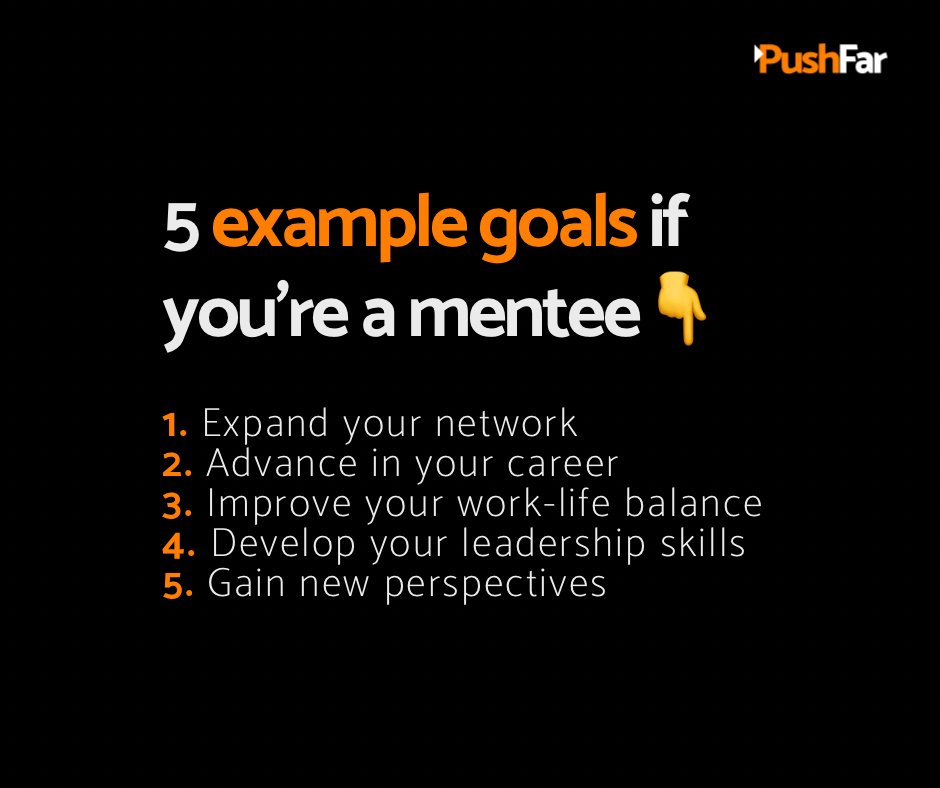 PushFar

5 example goals if you're a mentee 👇

1. Expand your network
2. Advance in your career
3. Improve your work-life balance
4. Develop your leadership skills
5. Gain new perspectives